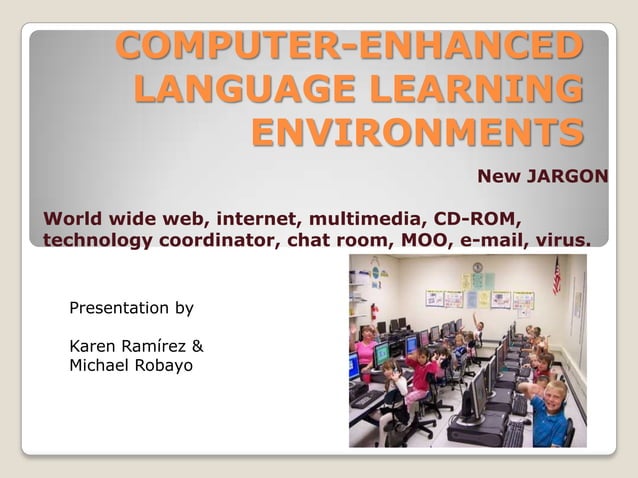 COMPUTER-ENHANCED LANGUAGE LEARNING ENVIRONMENTS

New JARGON

World wide web, internet, multimedia, CD-ROM, technology coordinator, chat room, MOO, e-mail, virus.

Presentation by

Karen Ramírez & Michael Robayo